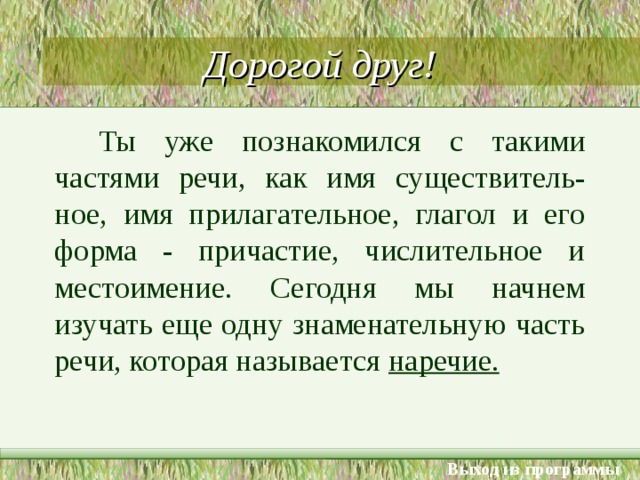 Дорогой друг!

Ты уже познакомился с такими частями речи, как имя существительное, имя прилагательное, глагол и его форма - причастие, числительное и местоимение. Сегодня мы начнем изучать еще одну знаменательную часть речи, которая называется наречие.

Выход из программы